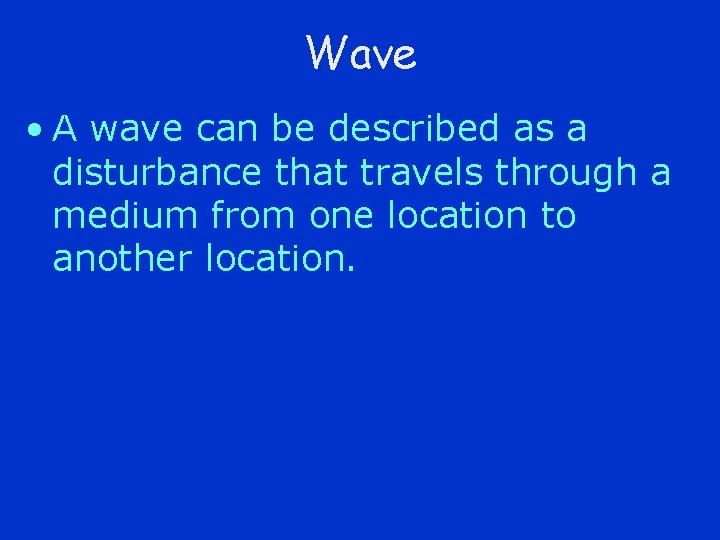 Wave

• A wave can be described as a disturbance that travels through a medium from one location to another location.